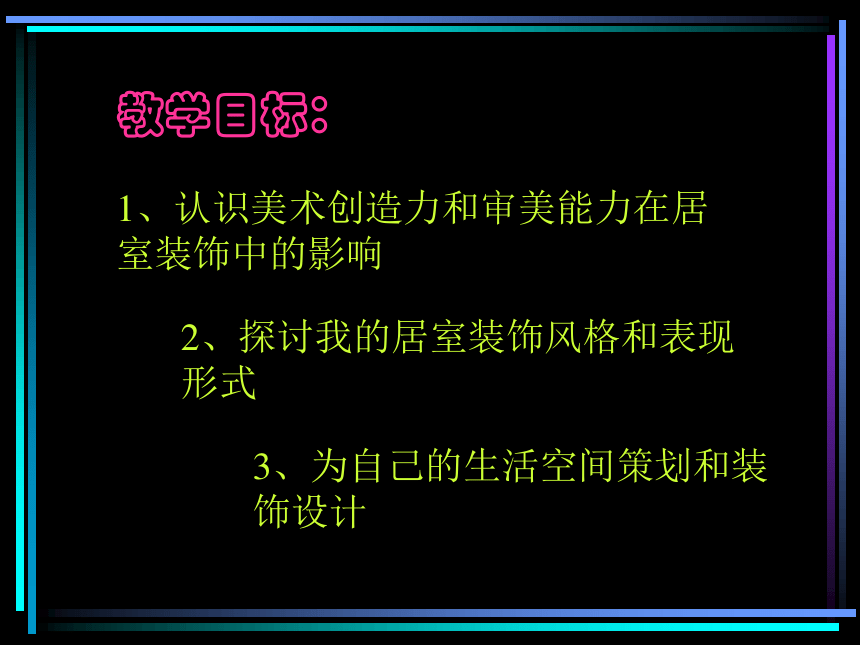 教学目标：

1、认识美术创造力和审美能力在居室装饰中的影响

2、探讨我的居室装饰风格和表现形式

3、为自己的生活空间策划和装饰设计